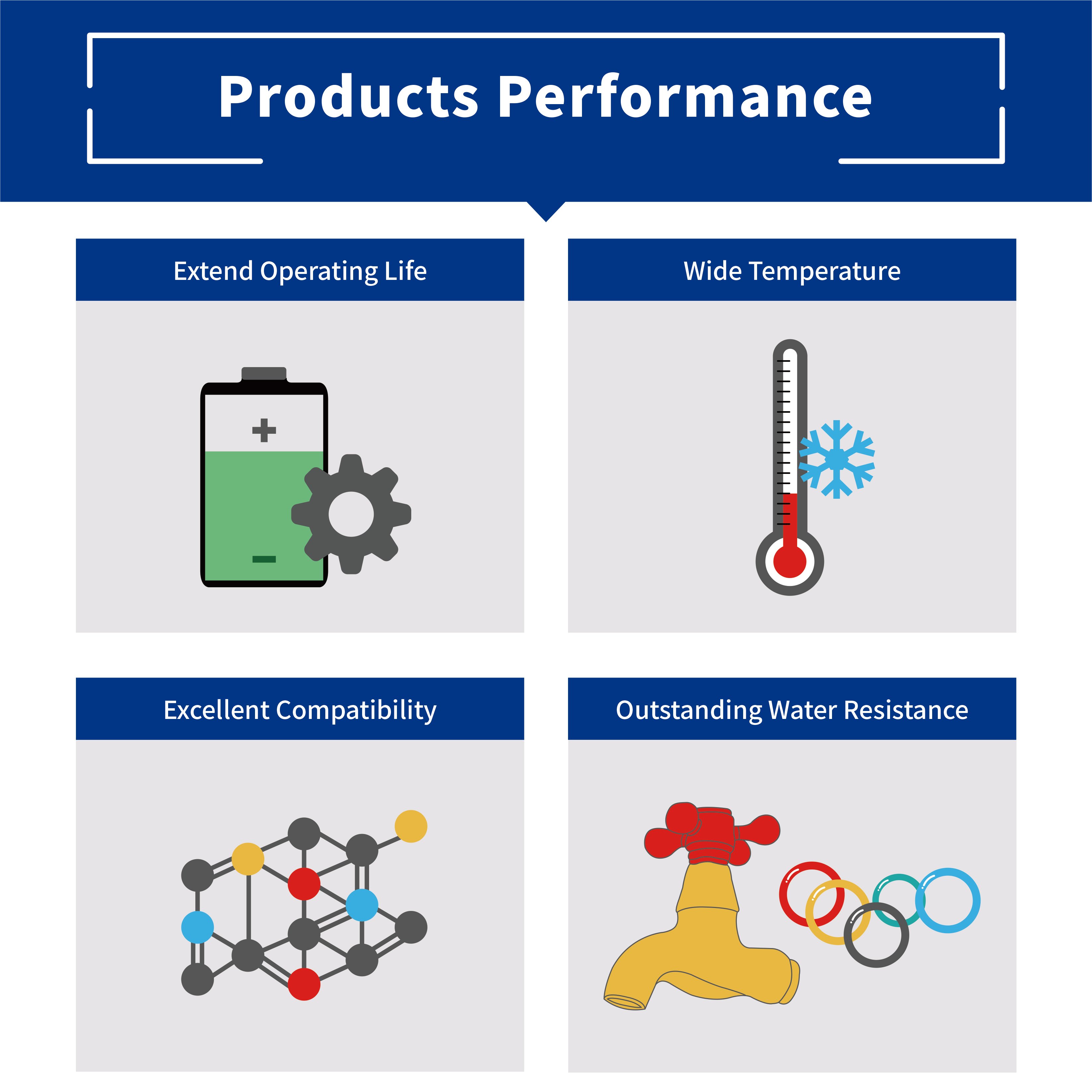 Products Performance

Extend Operating Life

Wide Temperature

Excellent Compatibility

Outstanding Water Resistance